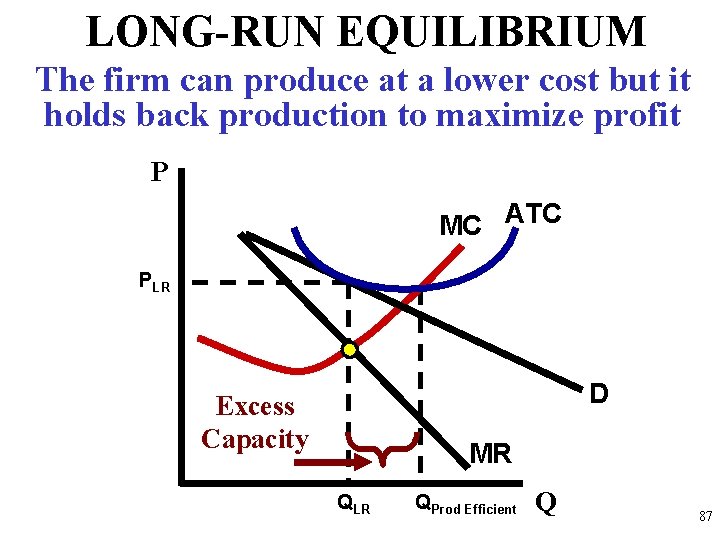 LONG-RUN EQUILIBRIUM

The firm can produce at a lower cost but it holds back production to maximize profit

P

MC

ATC

$P_{LR}$

D

Excess Capacity

MR

$Q_{LR}$

$Q_{Prod\ Efficient}$

Q

87